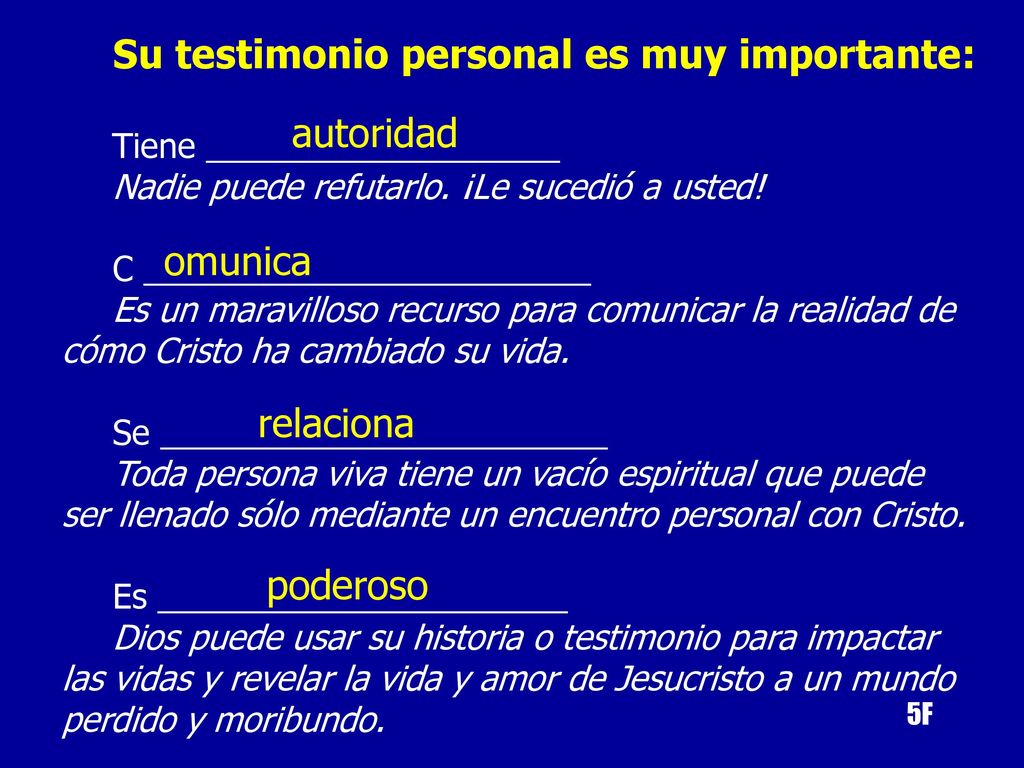 Su testimonio personal es muy importante:

Tiene autoridad
Nadie puede refutarlo. ¡Le sucedió a usted!

C omunica
Es un maravilloso recurso para comunicar la realidad de cómo Cristo ha cambiado su vida.

Se relaciona
Toda persona viva tiene un vacío espiritual que puede ser llenado sólo mediante un encuentro personal con Cristo.

Es poderoso
Dios puede usar su historia o testimonio para impactar las vidas y revelar la vida y amor de Jesucristo a un mundo perdido y moribundo.

5F